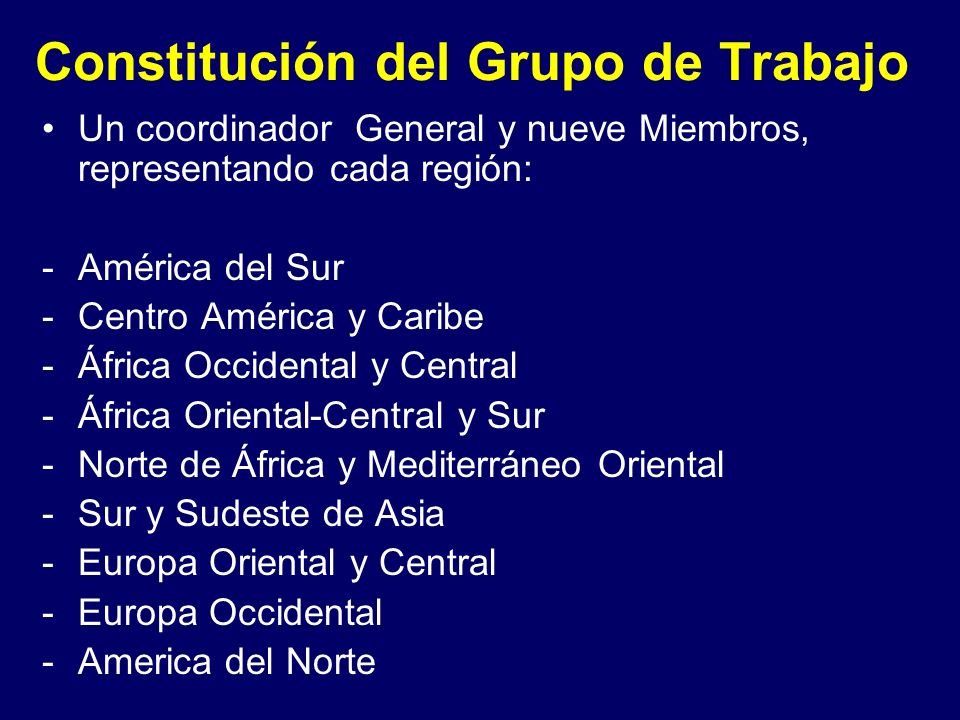 Constitución del Grupo de Trabajo

• Un coordinador General y nueve Miembros, representando cada región:

- América del Sur
- Centro América y Caribe
- África Occidental y Central
- África Oriental-Central y Sur
- Norte de África y Mediterráneo Oriental
- Sur y Sudeste de Asia
- Europa Oriental y Central
- Europa Occidental
- America del Norte